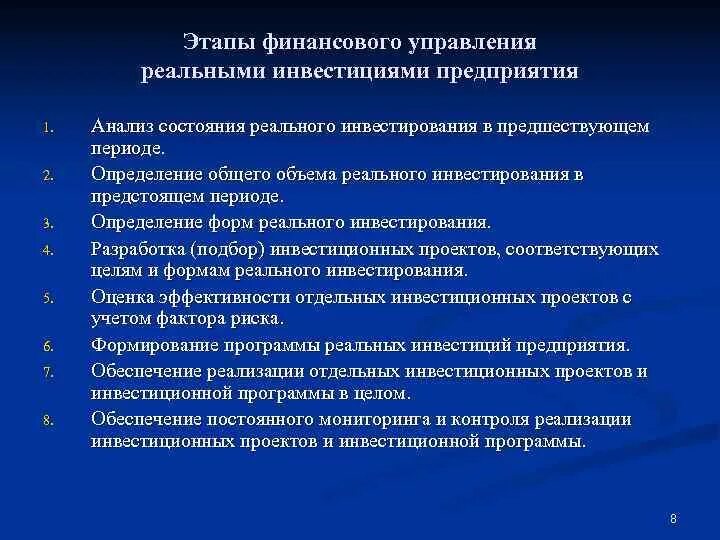 Этапы финансового управления реальными инвестициями предприятия

1. Анализ состояния реального инвестирования в предшествующем периоде.
2. Определение общего объема реального инвестирования в предстоящем периоде.
3. Определение форм реального инвестирования.
4. Разработка (подбор) инвестиционных проектов, соответствующих целям и формам реального инвестирования.
5. Оценка эффективности отдельных инвестиционных проектов с учетом фактора риска.
6. Формирование программы реальных инвестиций предприятия.
7. Обеспечение реализации отдельных инвестиционных проектов и инвестиционной программы в целом.
8. Обеспечение постоянного мониторинга и контроля реализации инвестиционных проектов и инвестиционной программы.

8